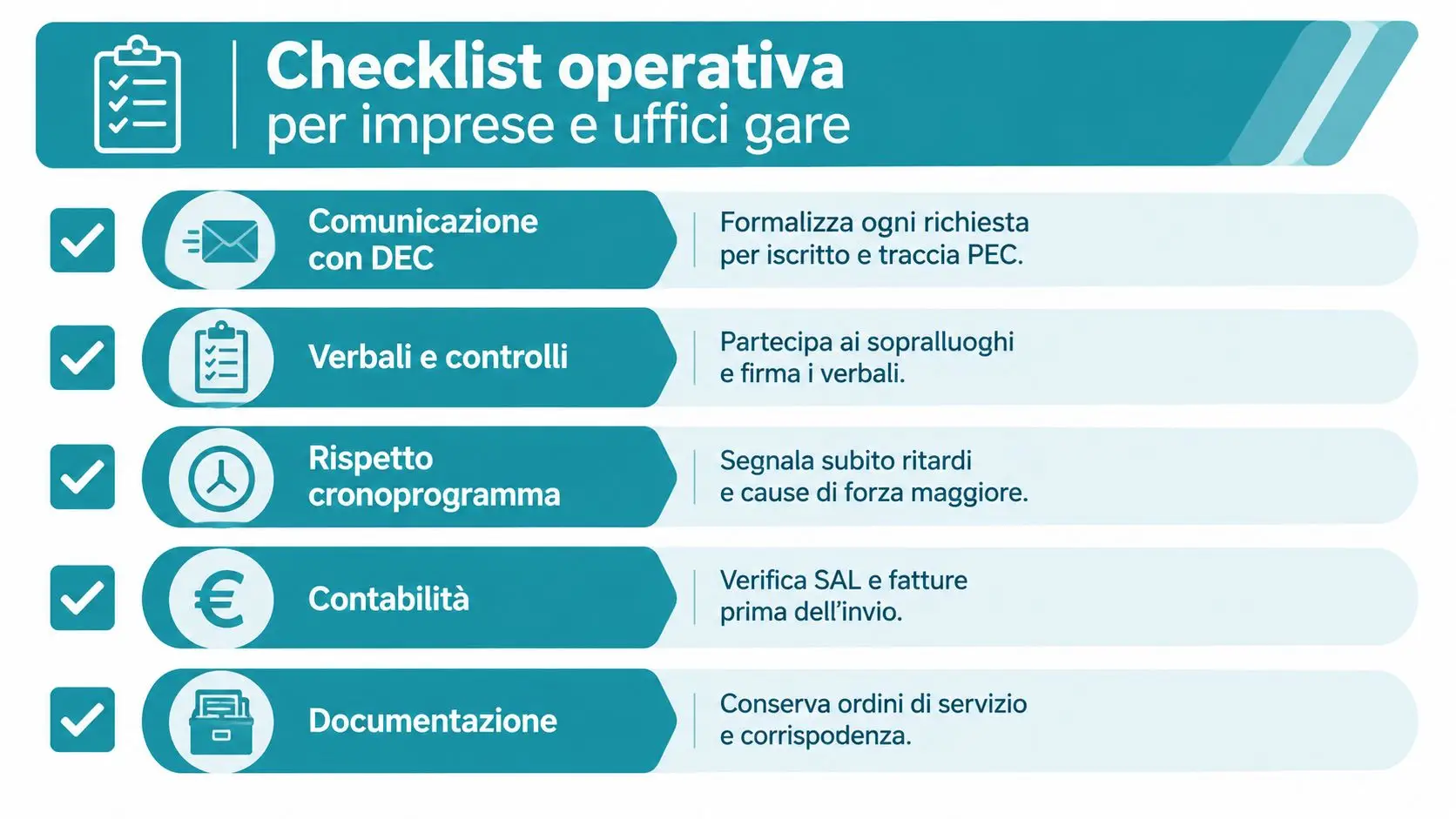 Checklist operativa
per imprese e uffici gare

Comunicazione con DEC

Formalizza ogni richiesta per iscritto e traccia PEC.

Verbali e controlli

Partecipa ai sopralluoghi e firma i verbali.

Rispetto cronoprogramma

Segnala subito ritardi e cause di forza maggiore.

Contabilità

Verifica SAL e fatture prima dell'invio.

Documentazione

Conserva ordini di servizio e corrispodenza.